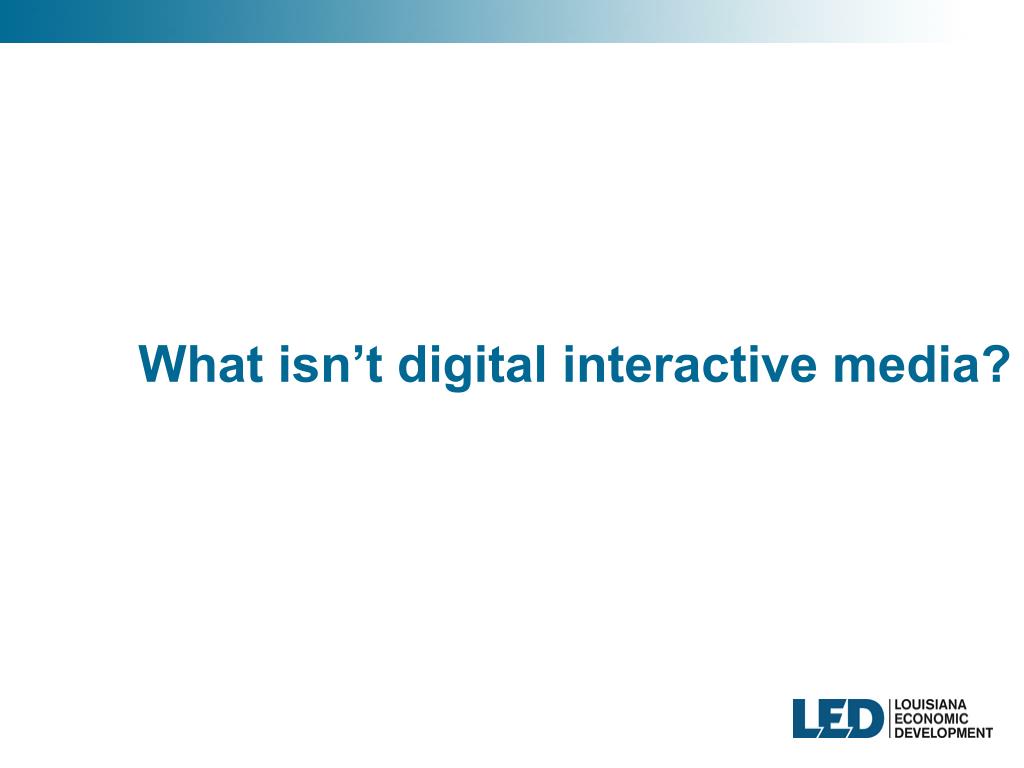 What isn’t digital interactive media?

LED LOUISIANA ECONOMIC DEVELOPMENT